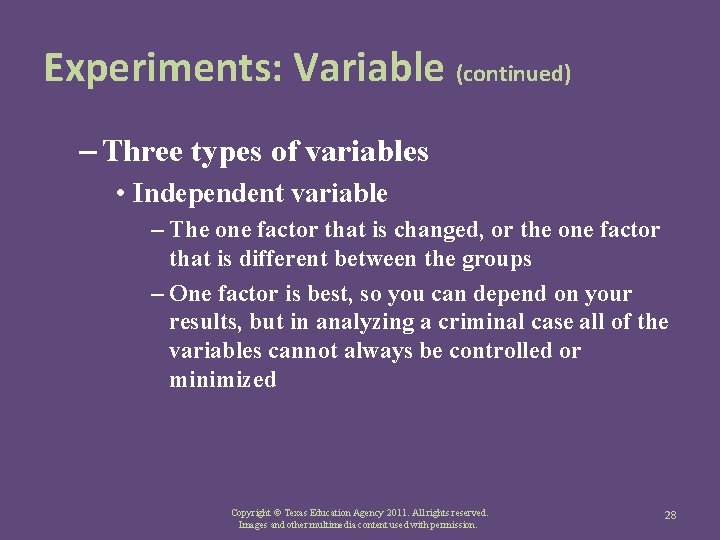 Experiments: Variable (continued)

– Three types of variables

• Independent variable

– The one factor that is changed, or the one factor that is different between the groups

– One factor is best, so you can depend on your results, but in analyzing a criminal case all of the variables cannot always be controlled or minimized

Copyright © Texas Education Agency 2011. All rights reserved. Images and other multimedia content used with permission.

28